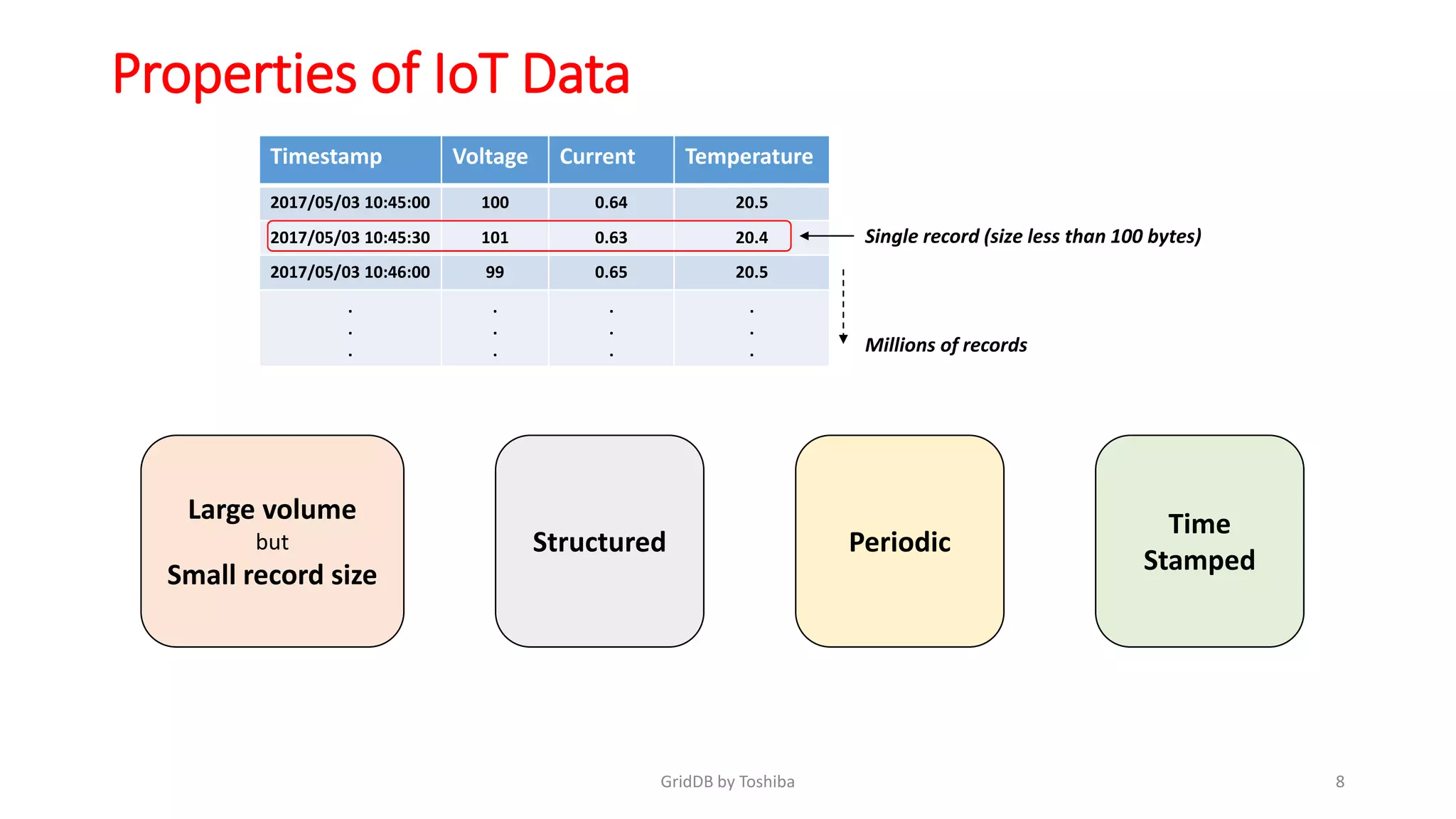 Properties of IoT Data

| Timestamp | Voltage | Current | Temperature |
|---|---|---|---|
| 2017/05/03 10:45:00 | 100 | 0.64 | 20.5 |
| 2017/05/03 10:45:30 | 101 | 0.63 | 20.4 |
| 2017/05/03 10:46:00 | 99 | 0.65 | 20.5 |
| . . . | . . . | . . . | . . . |

Single record (size less than 100 bytes)

Millions of records

Large volume
but
Small record size

Structured

Periodic

Time Stamped

GridDB by Toshiba

8